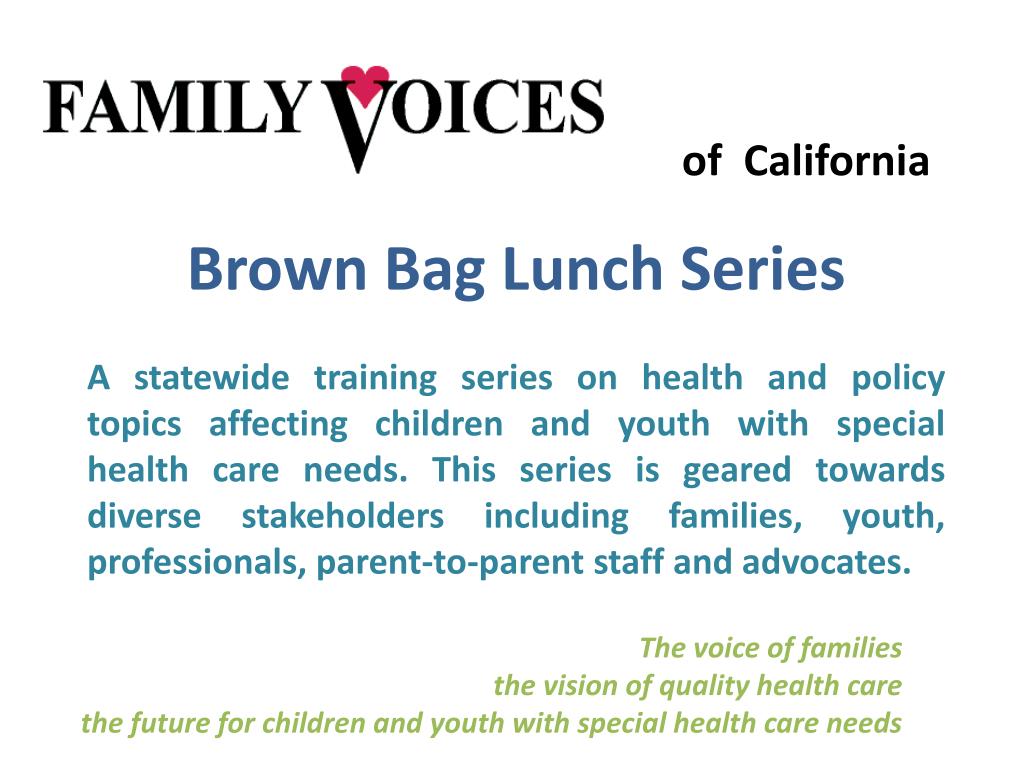 FAMILY VOICES

of California

Brown Bag Lunch Series

A statewide training series on health and policy topics affecting children and youth with special health care needs. This series is geared towards diverse stakeholders including families, youth, professionals, parent-to-parent staff and advocates.

The voice of families
the vision of quality health care
the future for children and youth with special health care needs